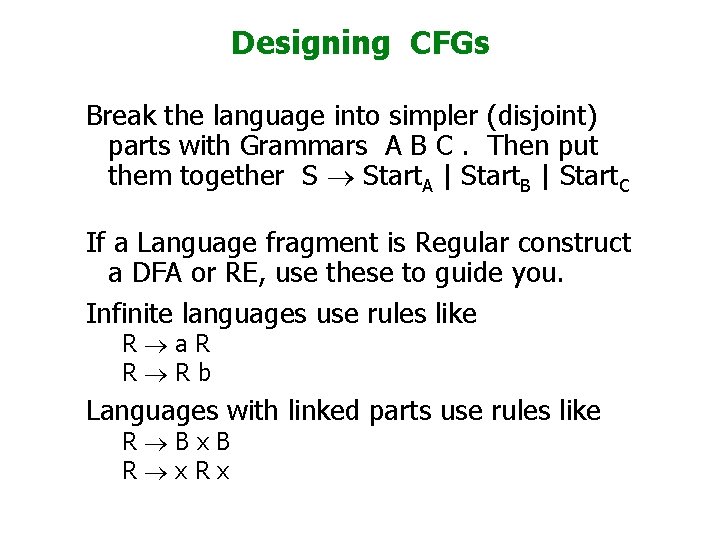 Designing CFGs

Break the language into simpler (disjoint) parts with Grammars A B C . Then put them together $S \rightarrow Start_A \mid Start_B \mid Start_C$

If a Language fragment is Regular construct a DFA or RE, use these to guide you.

Infinite languages use rules like

$R \rightarrow a\ R$

$R \rightarrow R\ b$

Languages with linked parts use rules like

$R \rightarrow B\ x\ B$

$R \rightarrow x\ R\ x$